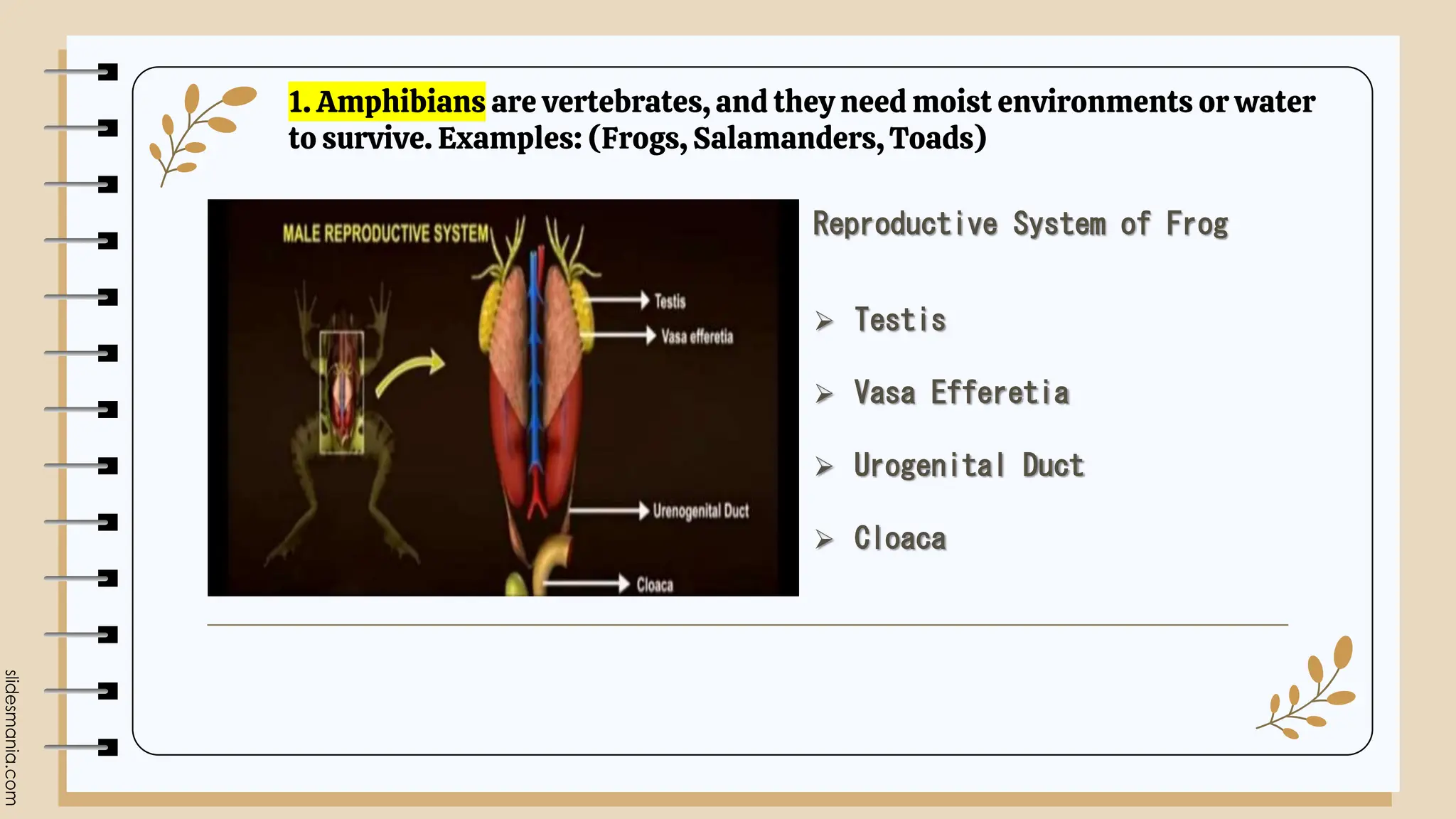 1. Amphibians are vertebrates, and they need moist environments or water to survive. Examples: (Frogs, Salamanders, Toads)

MALE REPRODUCTIVE SYSTEM

Testis

Vasa efferetia

Urenogenital Duct

Cloaca

Reproductive System of Frog

➢ Testis

➢ Vasa Efferetia

➢ Urogenital Duct

➢ Cloaca

slidesmania.com